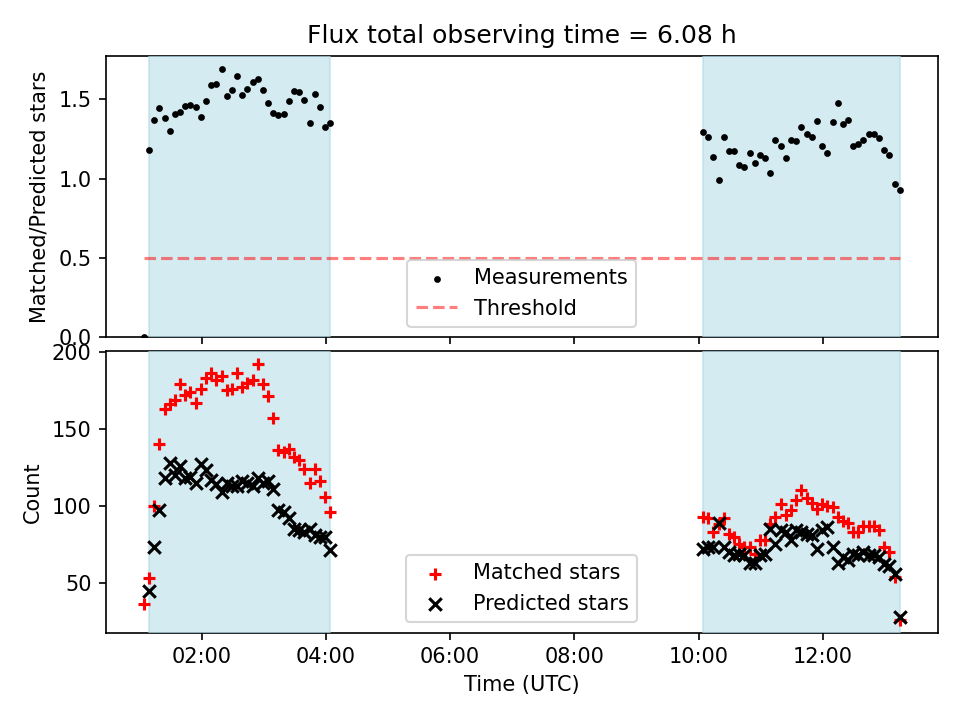 Flux total observing time = 6.08 h

Matched/Predicted stars

1.5
1.0
0.5
0.0

Measurements
Threshold

Count

200
150
100
50

Matched stars
Predicted stars

02:00
04:00
06:00
08:00
10:00
12:00

Time (UTC)